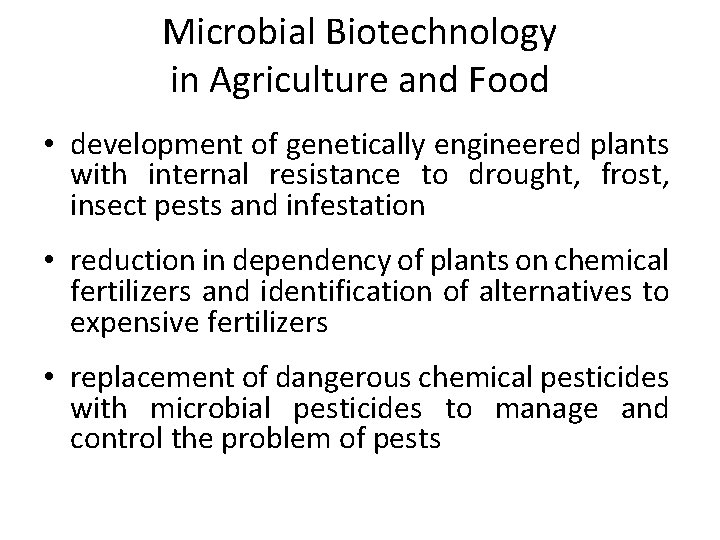 Microbial Biotechnology
in Agriculture and Food

• development of genetically engineered plants with internal resistance to drought, frost, insect pests and infestation

• reduction in dependency of plants on chemical fertilizers and identification of alternatives to expensive fertilizers

• replacement of dangerous chemical pesticides with microbial pesticides to manage and control the problem of pests